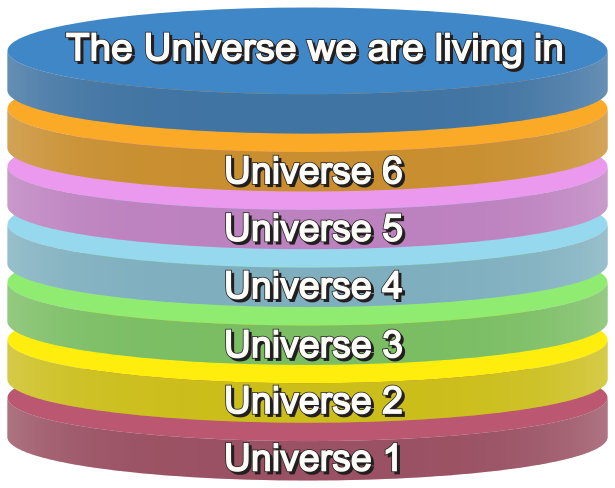 The Universe we are living in

Universe 6

Universe 5

Universe 4

Universe 3

Universe 2

Universe 1